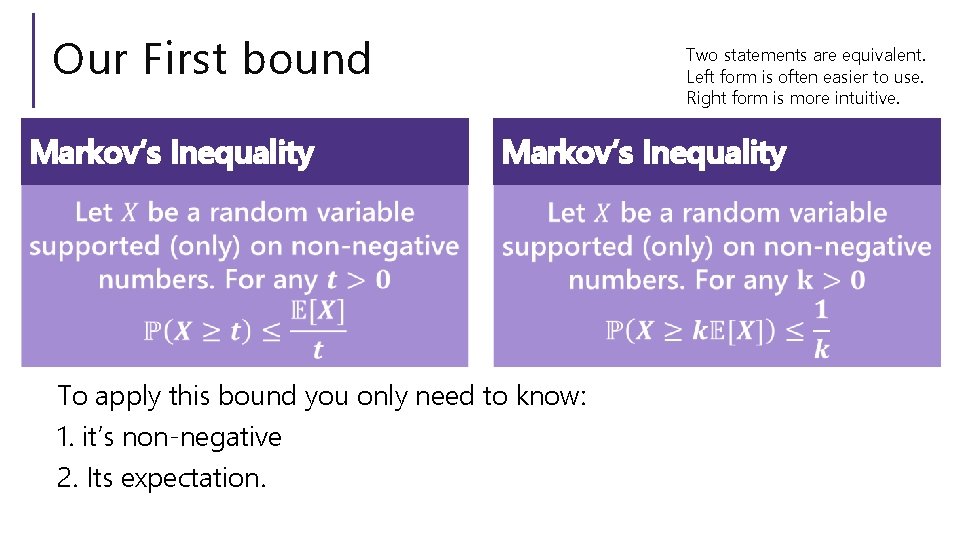 Our First bound

Two statements are equivalent.
Left form is often easier to use.
Right form is more intuitive.

Markov's Inequality

Let $X$ be a random variable supported (only) on non-negative numbers. For any $t > 0$

$\mathbb{P}(X \geq t) \leq \frac{\mathbb{E}[X]}{t}$

Markov's Inequality

Let $X$ be a random variable supported (only) on non-negative numbers. For any $k > 0$

$\mathbb{P}(X \geq k\mathbb{E}[X]) \leq \frac{1}{k}$

To apply this bound you only need to know:
1. it's non-negative
2. Its expectation.